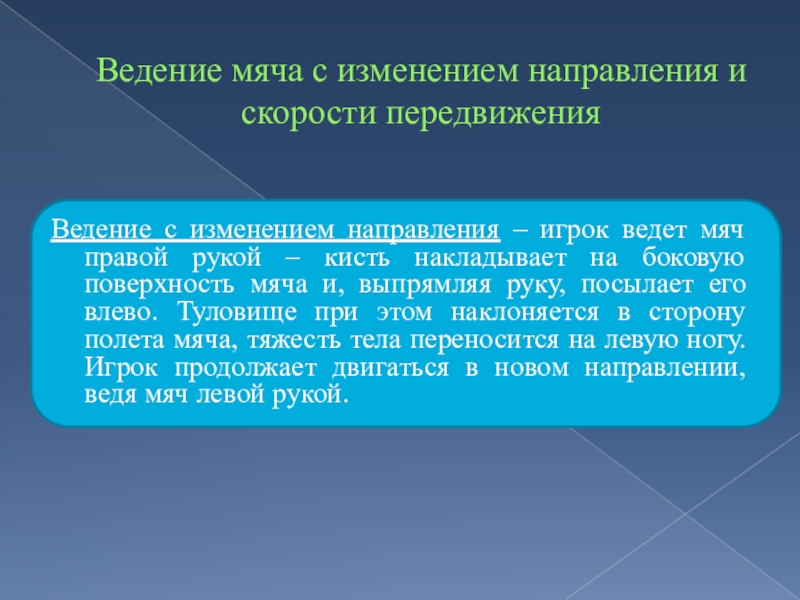 Ведение мяча с изменением направления и скорости передвижения

Ведение с изменением направления – игрок ведет мяч правой рукой – кисть накладывает на боковую поверхность мяча и, выпрямляя руку, посылает его влево. Туловище при этом наклоняется в сторону полета мяча, тяжесть тела переносится на левую ногу. Игрок продолжает двигаться в новом направлении, ведя мяч левой рукой.